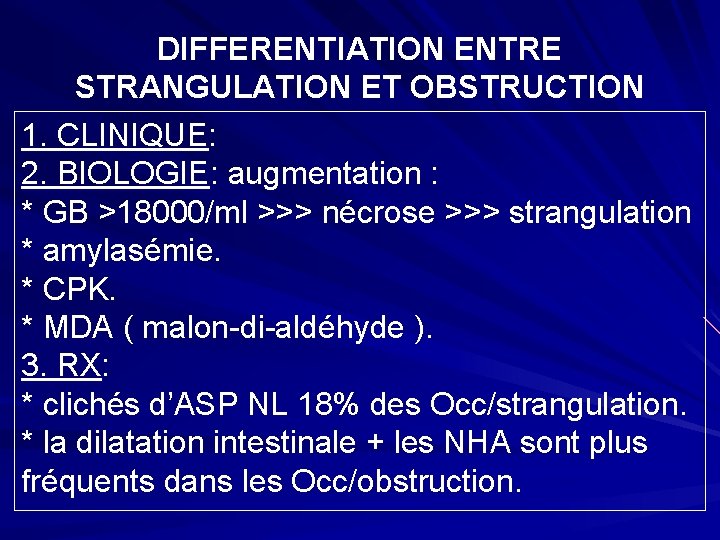 DIFFERENTIATION ENTRE STRANGULATION ET OBSTRUCTION

1. CLINIQUE:
2. BIOLOGIE: augmentation :
* GB >18000/ml >>> nécrose >>> strangulation
* amylasémie.
* CPK.
* MDA ( malon-di-aldéhyde ).
3. RX:
* clichés d'ASP NL 18% des Occ/strangulation.
* la dilatation intestinale + les NHA sont plus fréquents dans les Occ/obstruction.